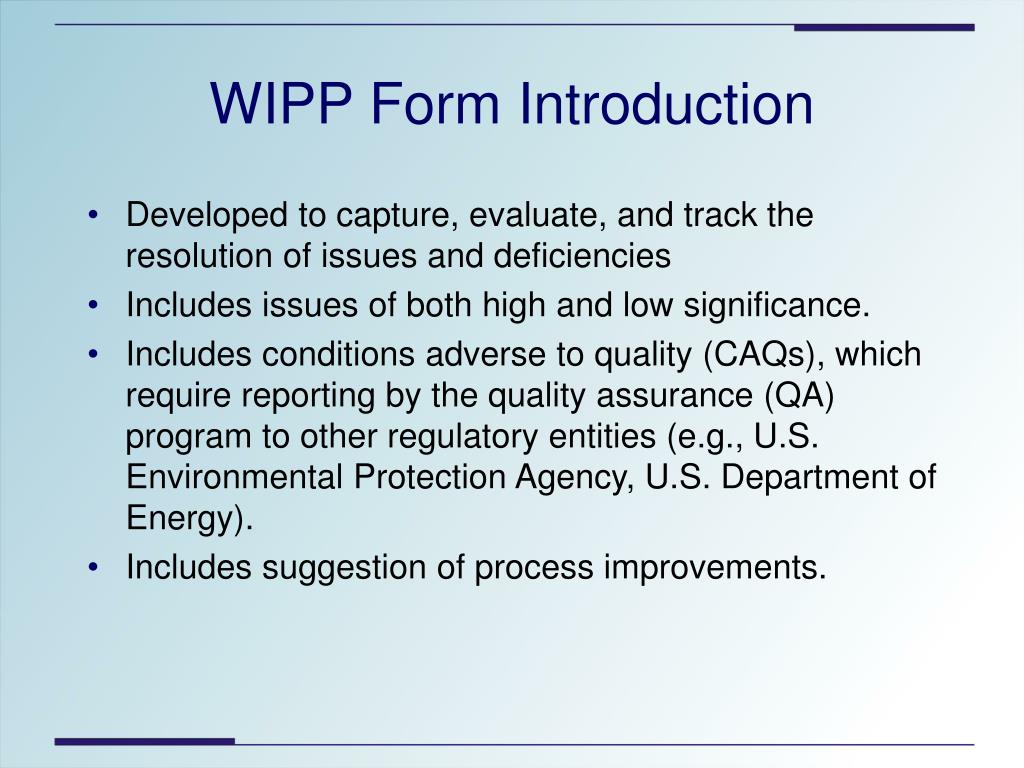 WIPP Form Introduction

• Developed to capture, evaluate, and track the resolution of issues and deficiencies

• Includes issues of both high and low significance.

• Includes conditions adverse to quality (CAQs), which require reporting by the quality assurance (QA) program to other regulatory entities (e.g., U.S. Environmental Protection Agency, U.S. Department of Energy).

• Includes suggestion of process improvements.